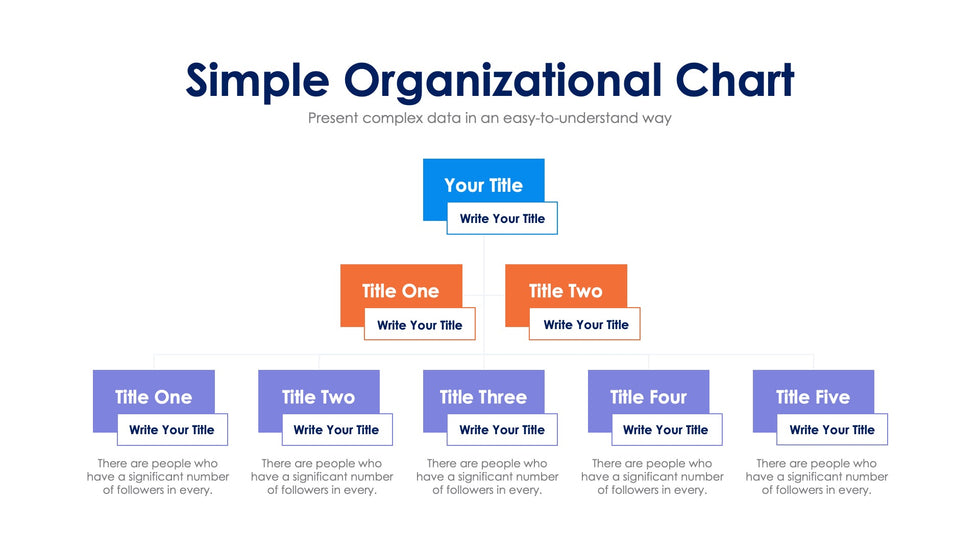 Simple Organizational Chart

Present complex data in an easy-to-understand way

Your Title
Write Your Title

Title One
Write Your Title

Title Two
Write Your Title

Title One
Write Your Title
There are people who have a significant number of followers in every.

Title Two
Write Your Title
There are people who have a significant number of followers in every.

Title Three
Write Your Title
There are people who have a significant number of followers in every.

Title Four
Write Your Title
There are people who have a significant number of followers in every.

Title Five
Write Your Title
There are people who have a significant number of followers in every.